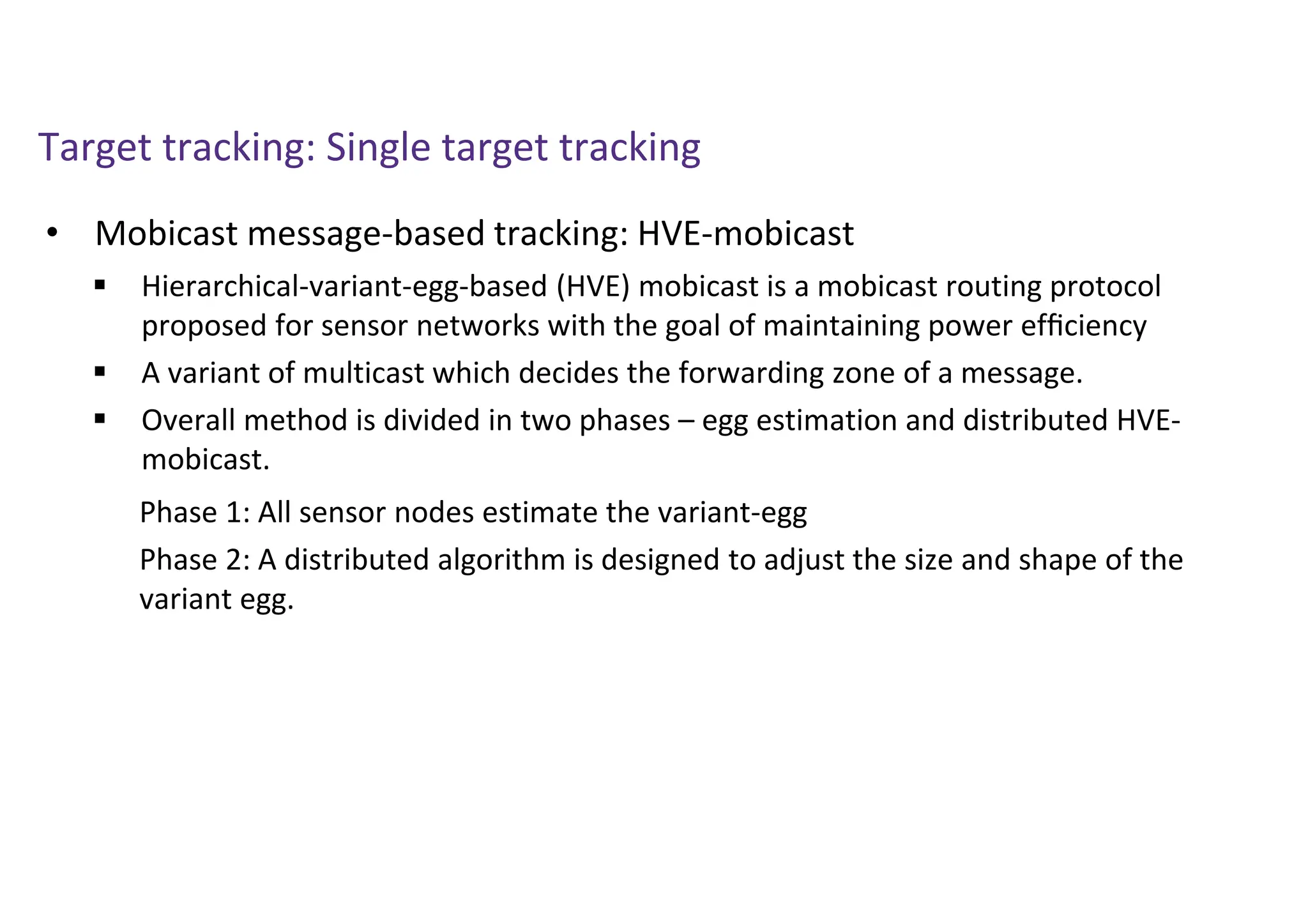 Target tracking: Single target tracking

• Mobicast message-based tracking: HVE-mobicast

▪ Hierarchical-variant-egg-based (HVE) mobicast is a mobicast routing protocol proposed for sensor networks with the goal of maintaining power efficiency

▪ A variant of multicast which decides the forwarding zone of a message.

▪ Overall method is divided in two phases – egg estimation and distributed HVE-mobicast.

Phase 1: All sensor nodes estimate the variant-egg

Phase 2: A distributed algorithm is designed to adjust the size and shape of the variant egg.